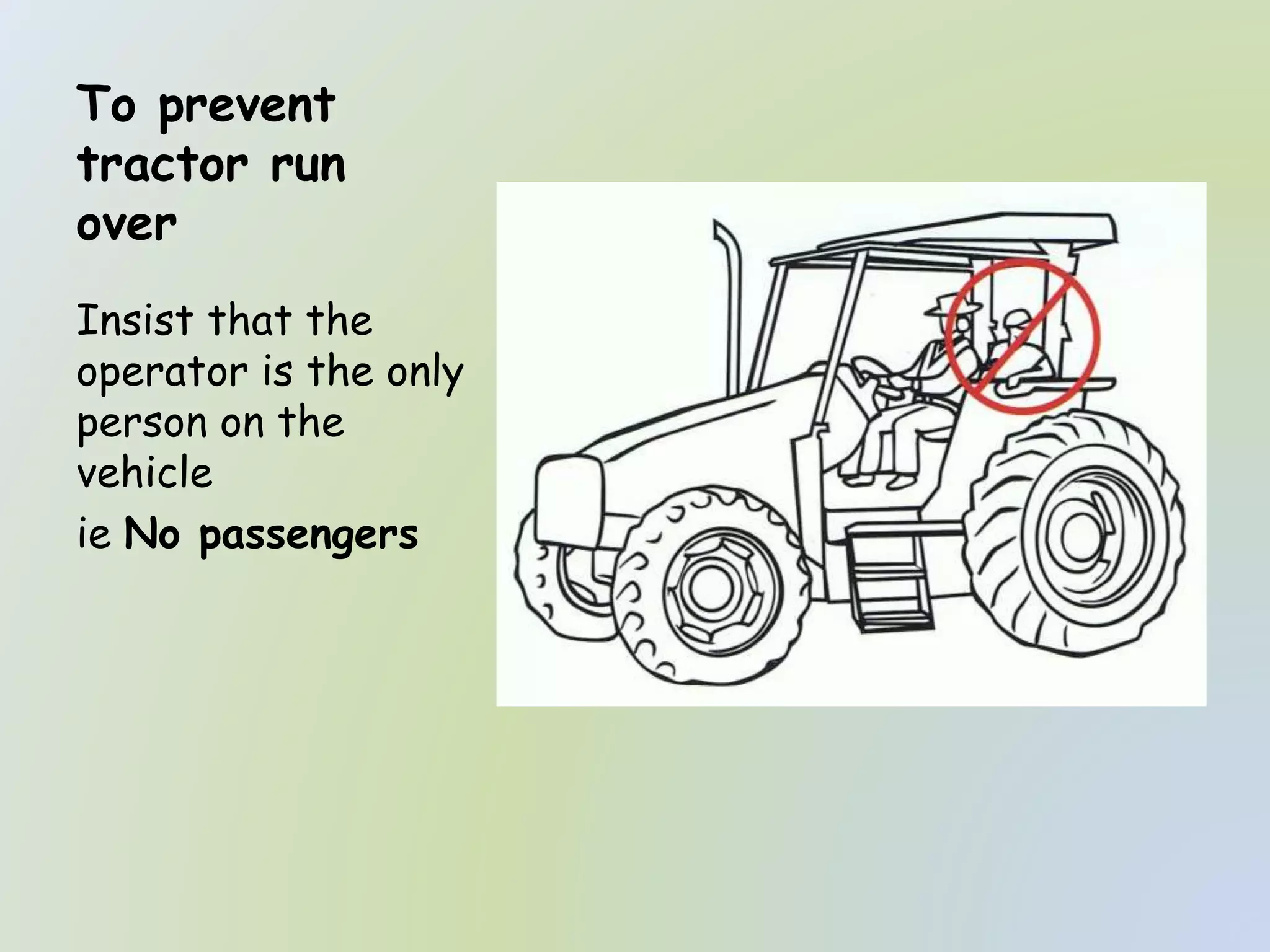 To prevent tractor run over

Insist that the operator is the only person on the vehicle

ie No passengers